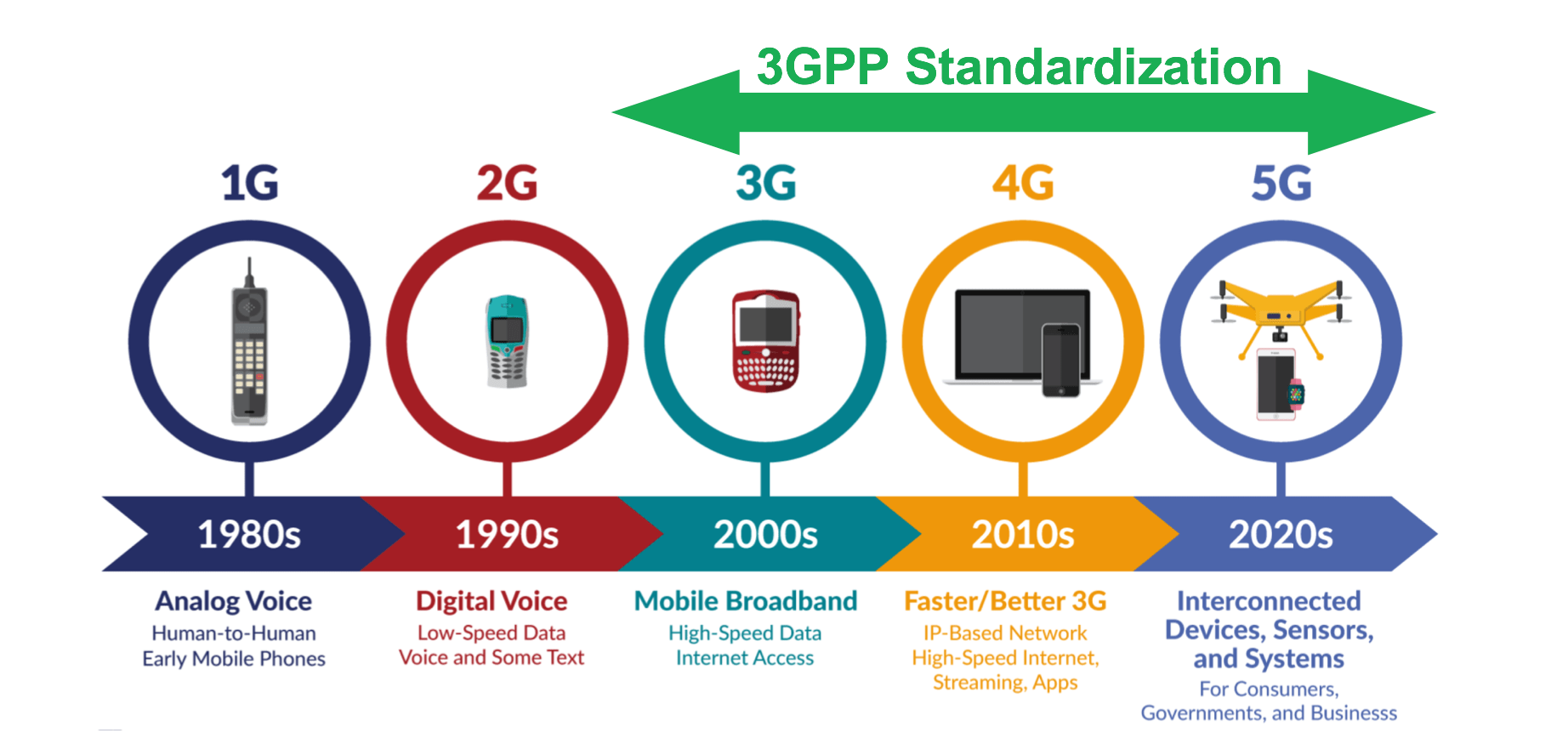 3GPP Standardization

1G

2G

3G

4G

5G

1980s

1990s

2000s

2010s

2020s

Analog Voice
Human-to-Human
Early Mobile Phones

Digital Voice
Low-Speed Data
Voice and Some Text

Mobile Broadband
High-Speed Data
Internet Access

Faster/Better 3G
IP-Based Network
High-Speed Internet,
Streaming, Apps

Interconnected Devices, Sensors, and Systems
For Consumers,
Governments, and Businesss